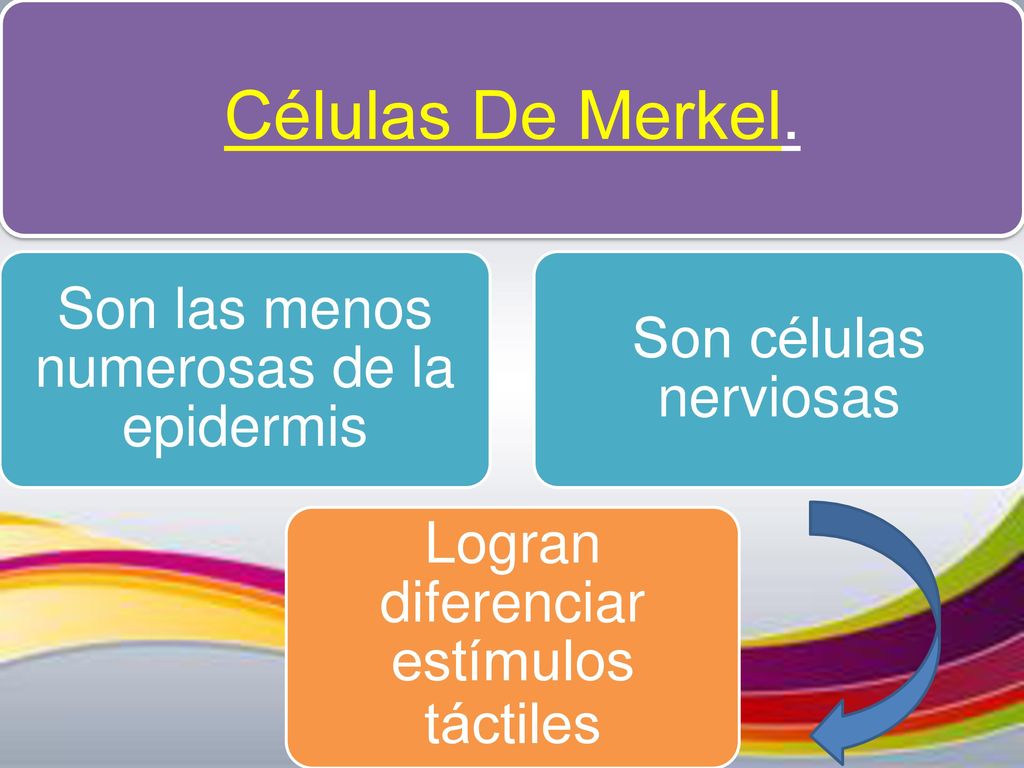 Células De Merkel.

Son las menos numerosas de la epidermis

Son células nerviosas

Logran diferenciar estímulos táctiles